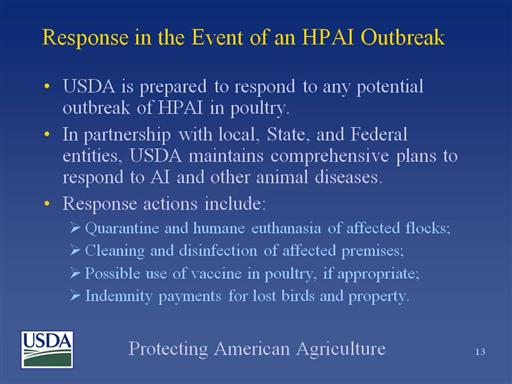 Response in the Event of an HPAI Outbreak

• USDA is prepared to respond to any potential outbreak of HPAI in poultry.
• In partnership with local, State, and Federal entities, USDA maintains comprehensive plans to respond to AI and other animal diseases.
• Response actions include:
➢ Quarantine and humane euthanasia of affected flocks;
➢ Cleaning and disinfection of affected premises;
➢ Possible use of vaccine in poultry, if appropriate;
➢ Indemnity payments for lost birds and property.

USDA

Protecting American Agriculture

13